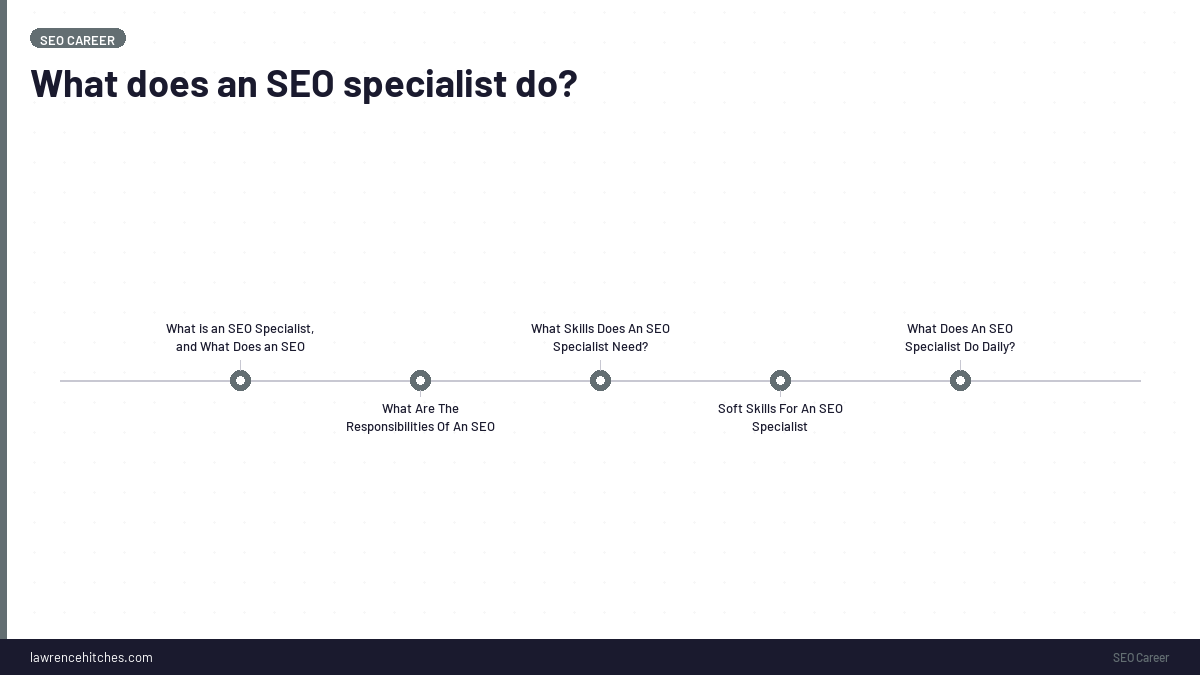 SEO CAREER

What does an SEO specialist do?

What Is an SEO Specialist, and What Does an SEO

What Are The Responsibilities Of An SEO

What Skills Does An SEO Specialist Need?

Soft Skills For An SEO Specialist

What Does An SEO Specialist Do Daily?

lawrencehitches.com

SEO Career